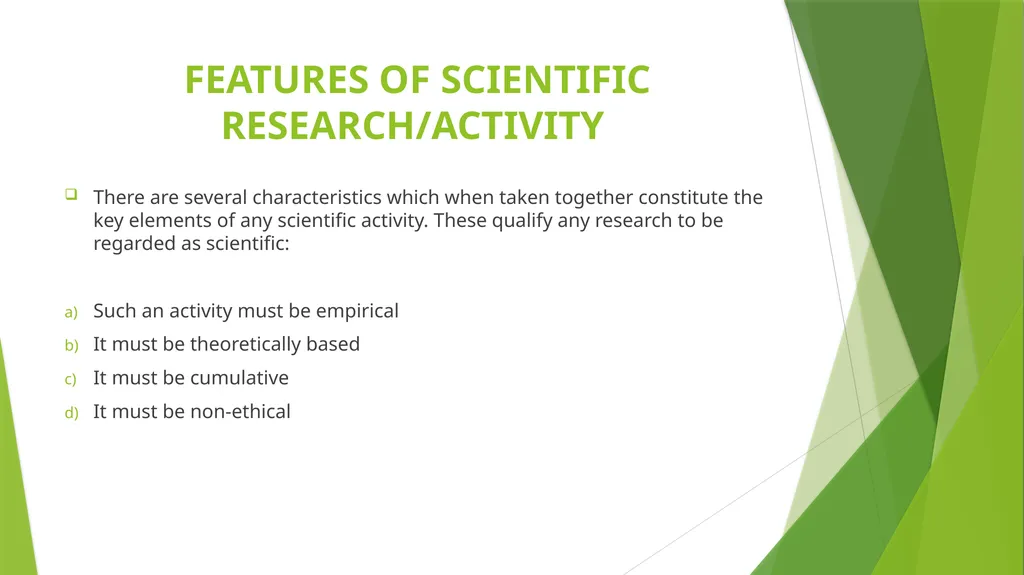 FEATURES OF SCIENTIFIC RESEARCH/ACTIVITY

There are several characteristics which when taken together constitute the key elements of any scientific activity. These qualify any research to be regarded as scientific:

a) Such an activity must be empirical
b) It must be theoretically based
c) It must be cumulative
d) It must be non-ethical